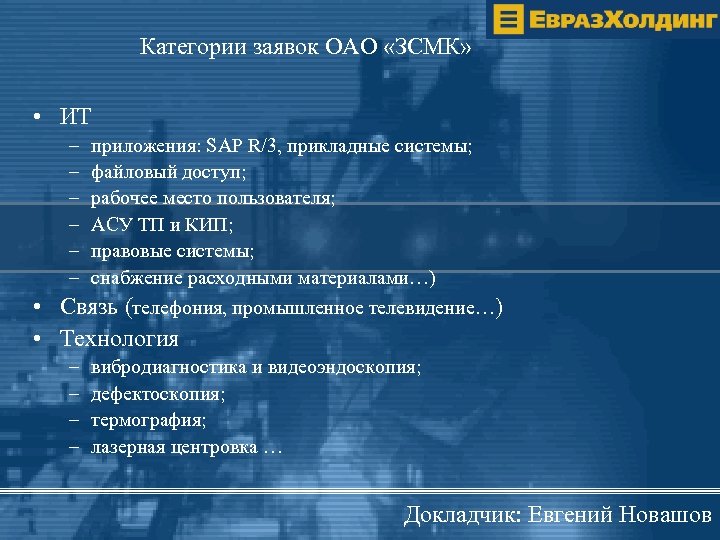 ЕвразХолдинг

Категории заявок ОАО «ЗСМК»

• ИТ
– приложения: SAP R/3, прикладные системы;
– файловый доступ;
– рабочее место пользователя;
– АСУ ТП и КИП;
– правовые системы;
– снабжение расходными материалами…)
• Связь (телефония, промышленное телевидение…)
• Технология
– вибродиагностика и видеоэндоскопия;
– дефектоскопия;
– термография;
– лазерная центровка …

Докладчик: Евгений Новашов